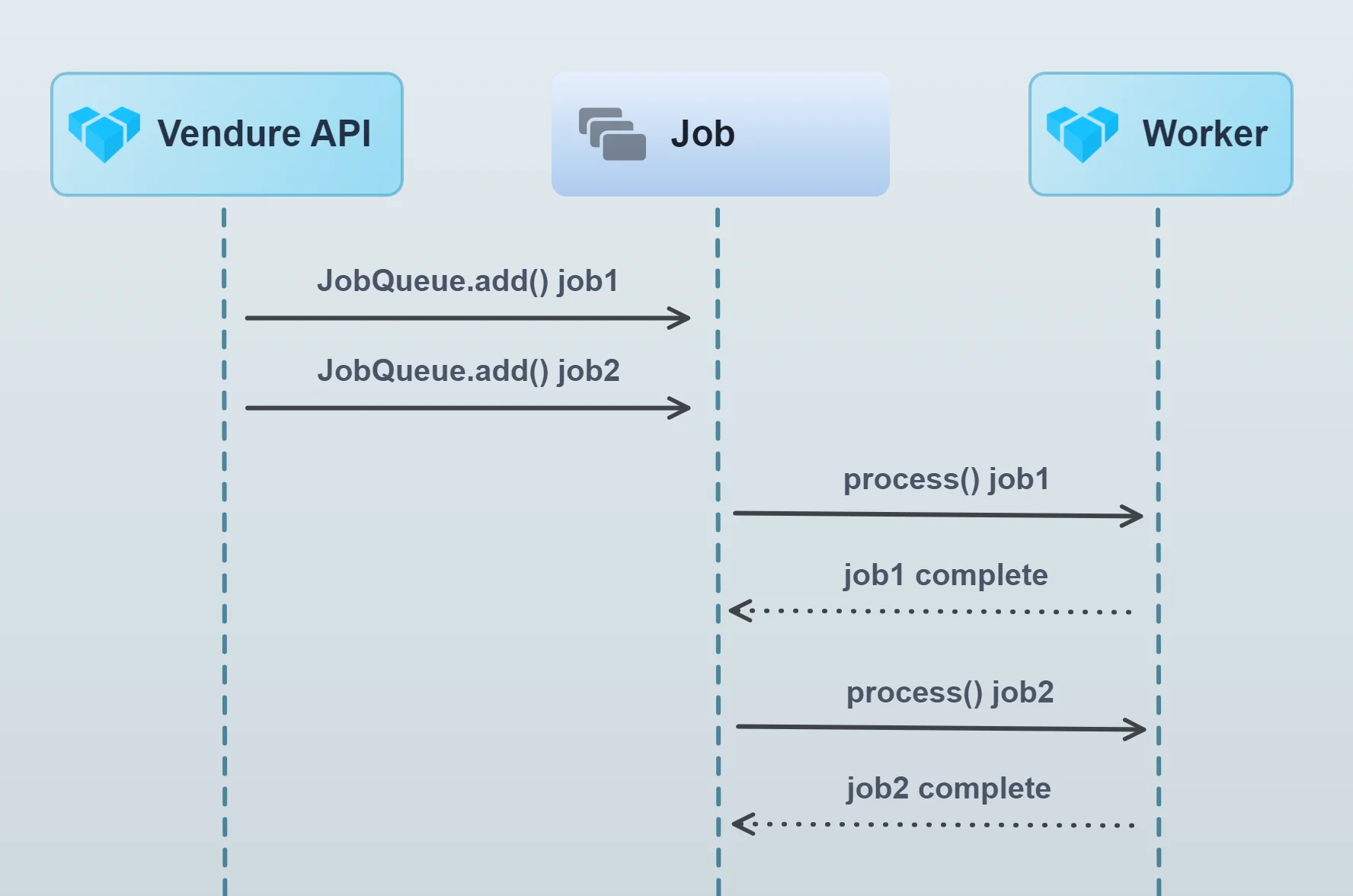 Vendure API

Job

Worker

JobQueue.add() job1

JobQueue.add() job2

process() job1

job1 complete

process() job2

job2 complete